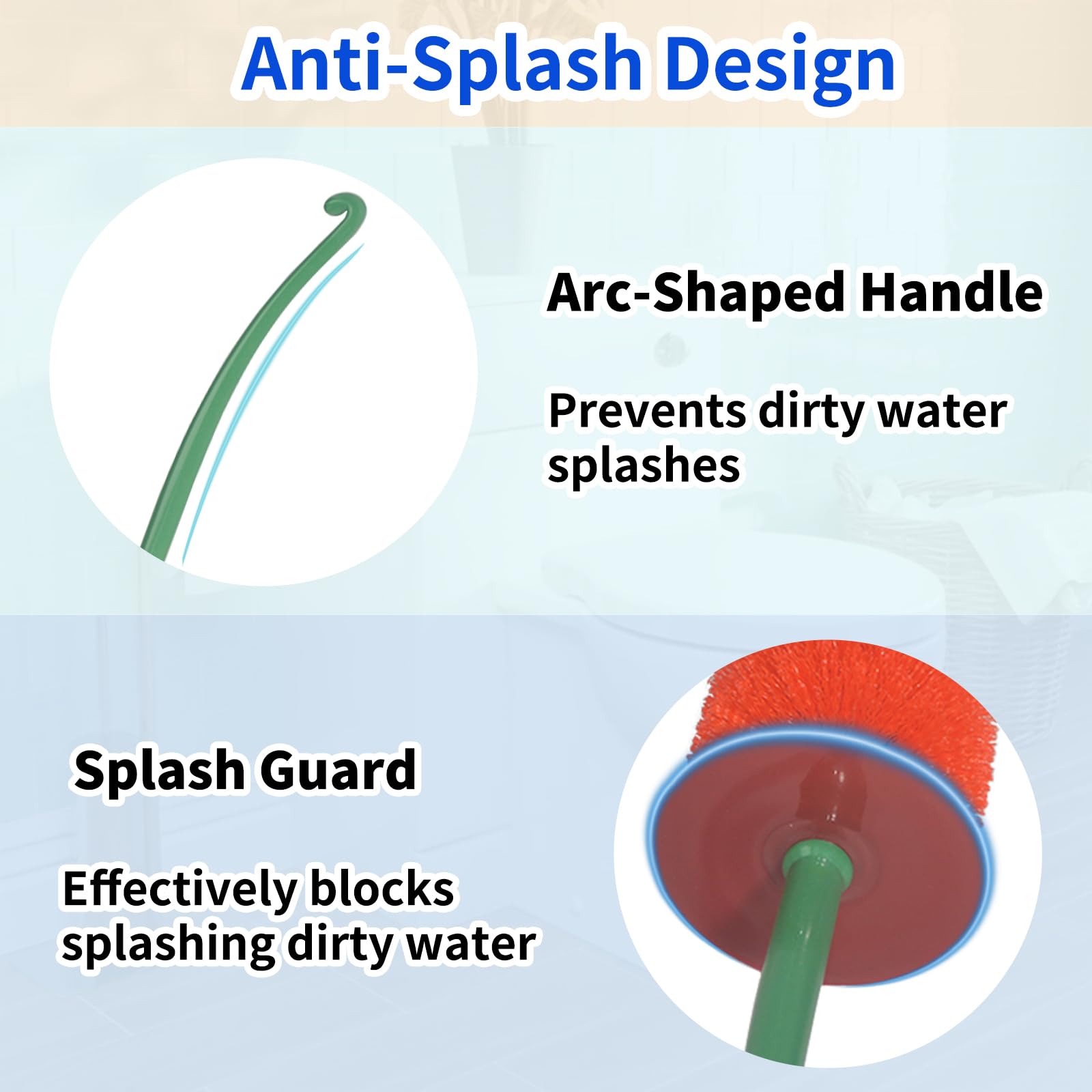 Anti-Splash Design

Arc-Shaped Handle

Prevents dirty water splashes

Splash Guard

Effectively blocks splashing dirty water